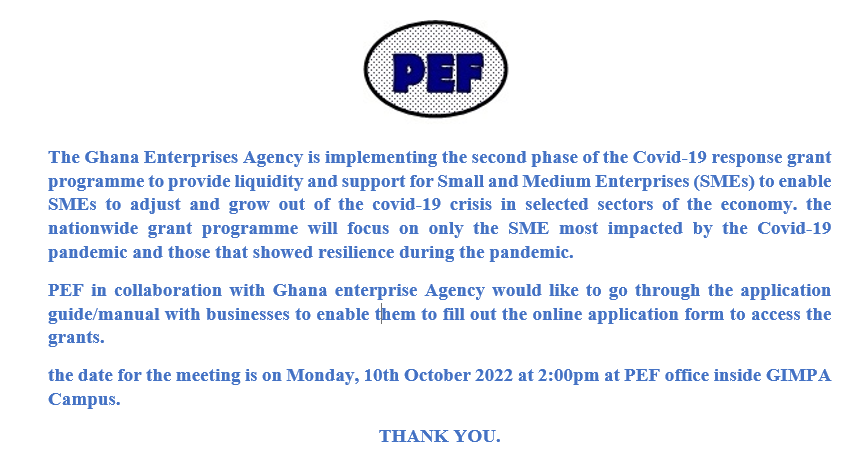 PEF

The Ghana Enterprises Agency is implementing the second phase of the Covid-19 response grant programme to provide liquidity and support for Small and Medium Enterprises (SMEs) to enable SMEs to adjust and grow out of the covid-19 crisis in selected sectors of the economy. the nationwide grant programme will focus on only the SME most impacted by the Covid-19 pandemic and those that showed resilience during the pandemic.

PEF in collaboration with Ghana enterprise Agency would like to go through the application guide/manual with businesses to enable them to fill out the online application form to access the grants.

the date for the meeting is on Monday, 10th October 2022 at 2:00pm at PEF office inside GIMPA Campus.

THANK YOU.